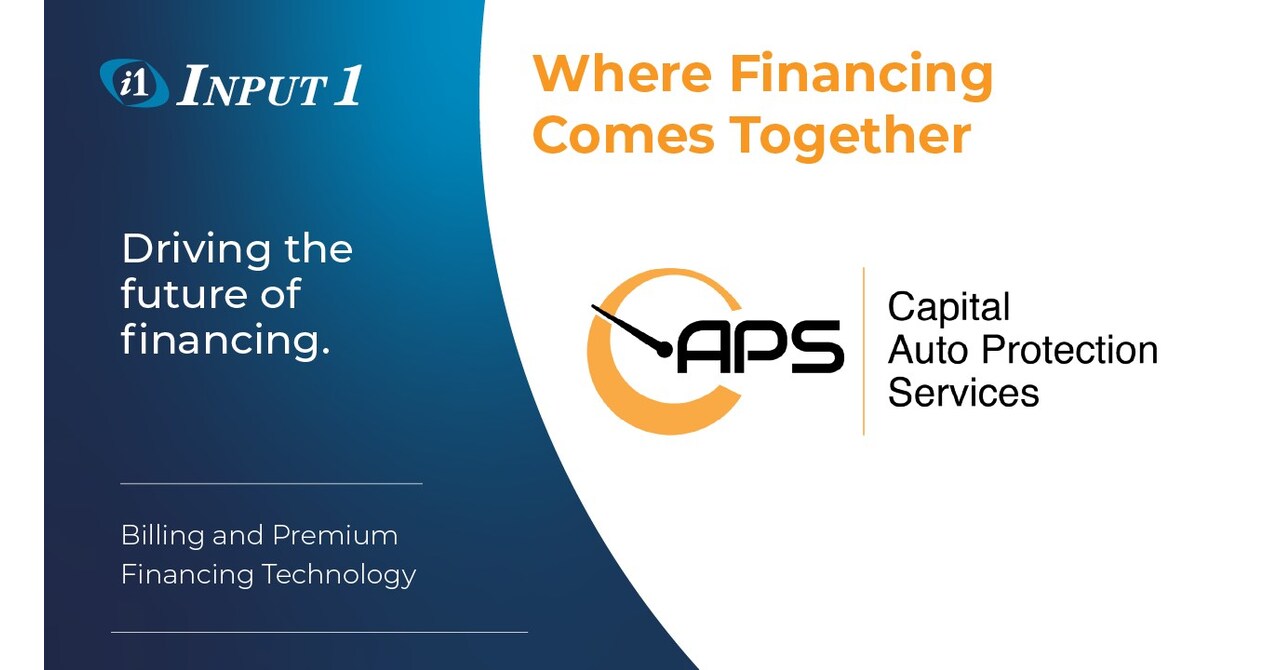 i1 INPUT 1

Driving the future of financing.

Billing and Premium Financing Technology

Where Financing Comes Together

CAPS

Capital Auto Protection Services